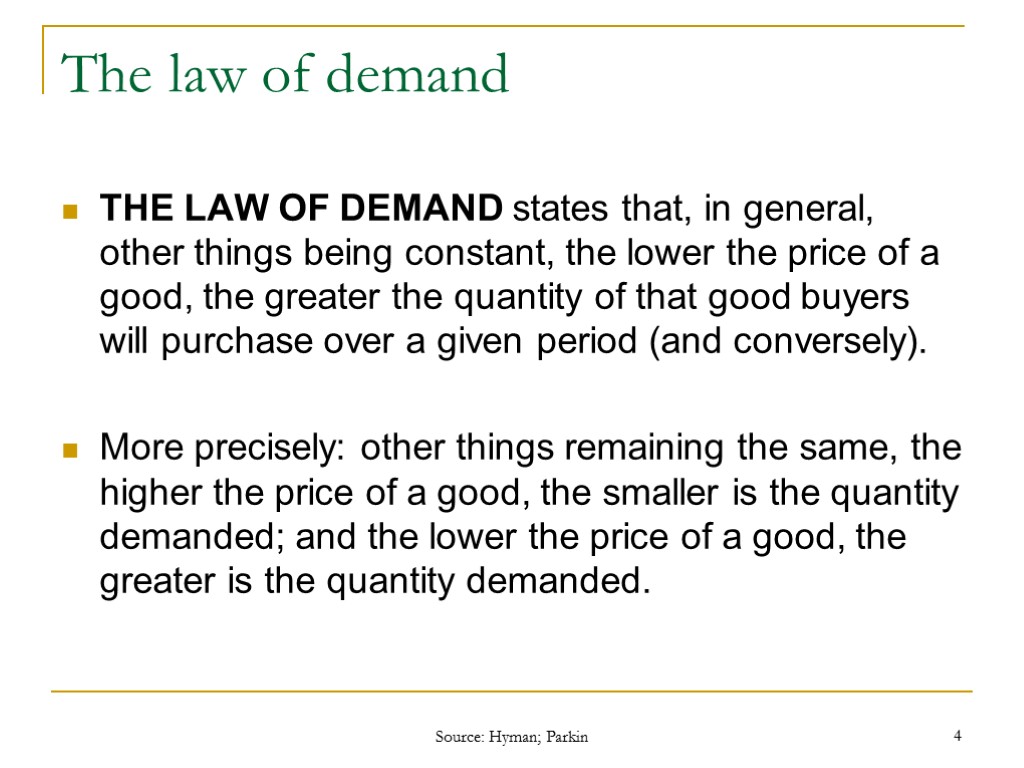 The law of demand

THE LAW OF DEMAND states that, in general, other things being constant, the lower the price of a good, the greater the quantity of that good buyers will purchase over a given period (and conversely).

More precisely: other things remaining the same, the higher the price of a good, the smaller is the quantity demanded; and the lower the price of a good, the greater is the quantity demanded.

Source: Hyman; Parkin

4